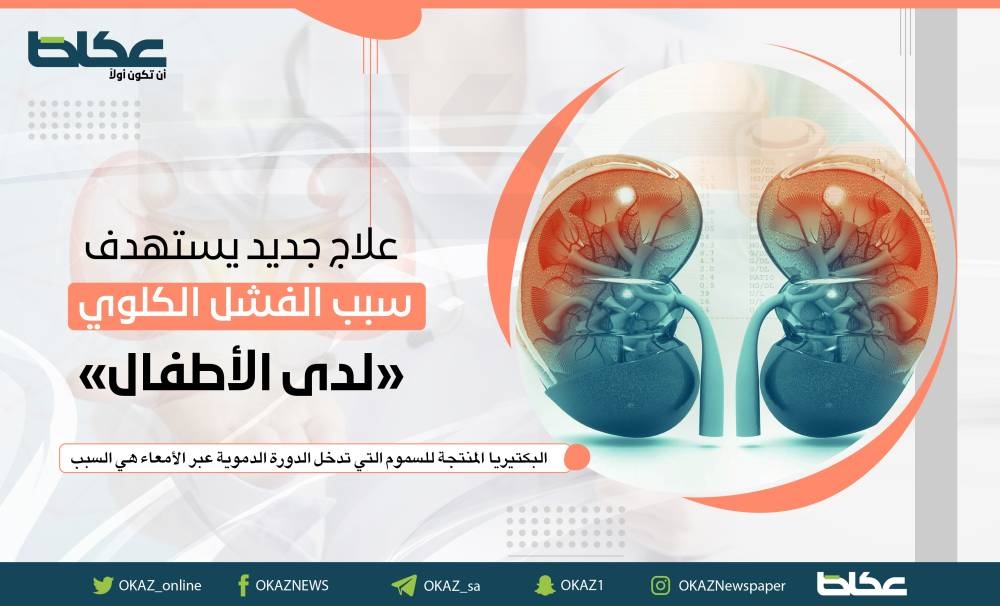 عكاظ
أن تكون أولاً

علاج جديد يستهدف
سبب الفشل الكلوي
«لدى الأطفال»

البكتيريا المنتجة للسموم التي تدخل الدورة الدموية عبر الأمعاء هي السبب

OKAZ_online
OKAZNEWS
OKAZ_sa
OKAZ1
OKAZNewspaper
عكاظ